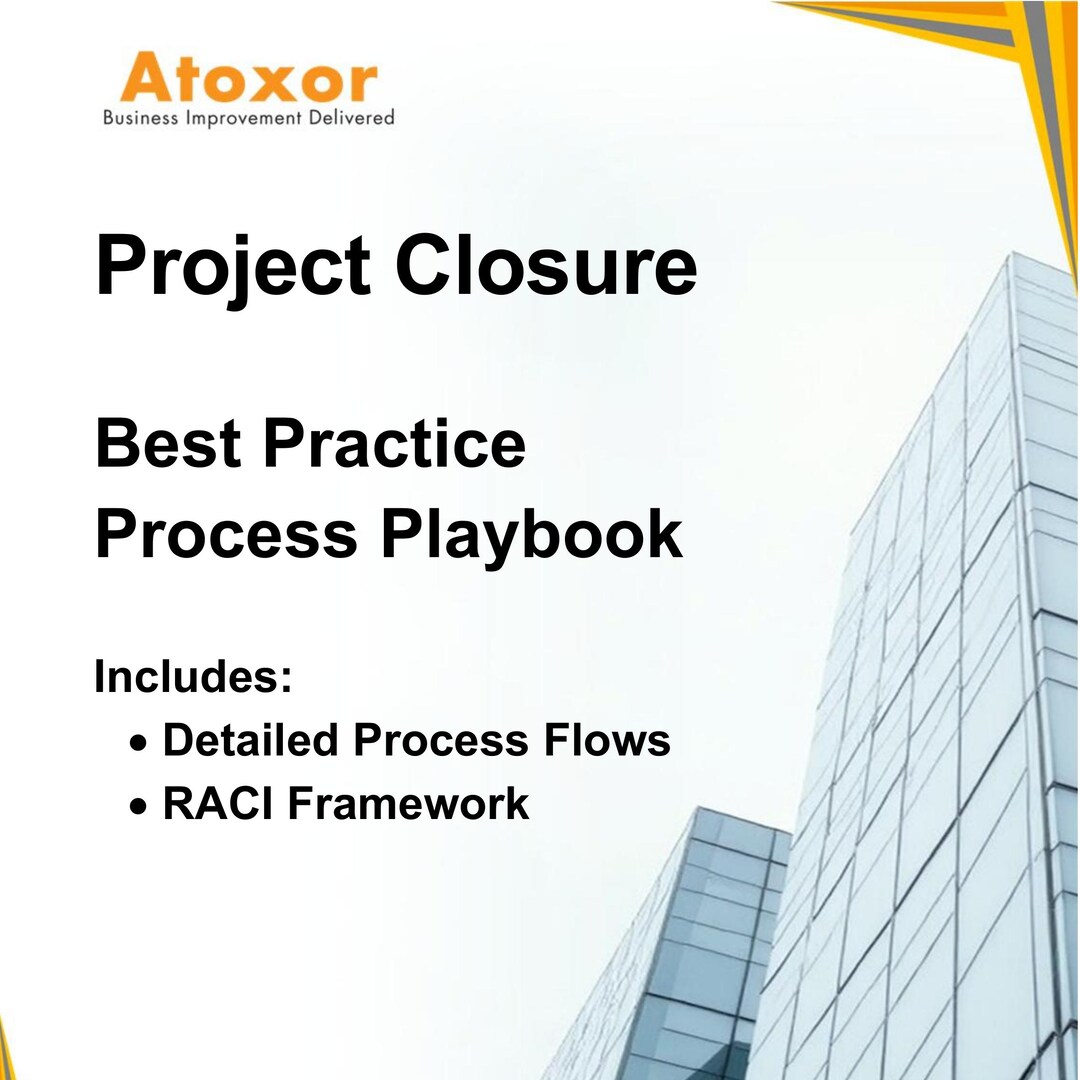 Atoxor
Business Improvement Delivered

Project Closure

Best Practice
Process Playbook

Includes:
• Detailed Process Flows
• RACI Framework